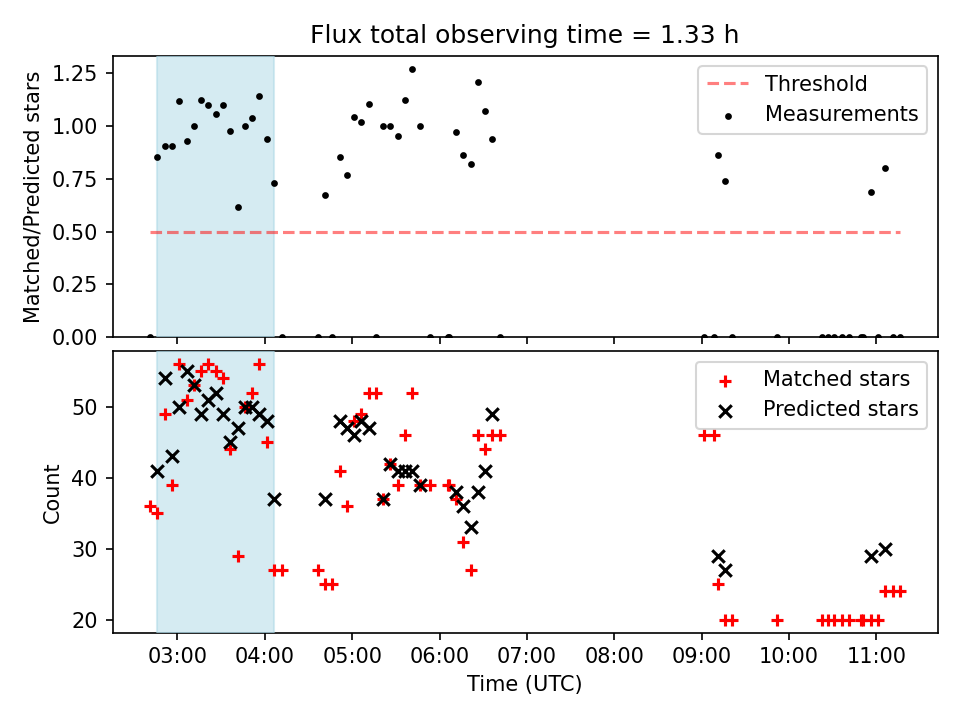 Flux total observing time = 1.33 h

Matched/Predicted stars

1.25
1.00
0.75
0.50
0.25
0.00

Threshold
Measurements

Count

50
40
30
20

Matched stars
Predicted stars

03:00 04:00 05:00 06:00 07:00 08:00 09:00 10:00 11:00

Time (UTC)